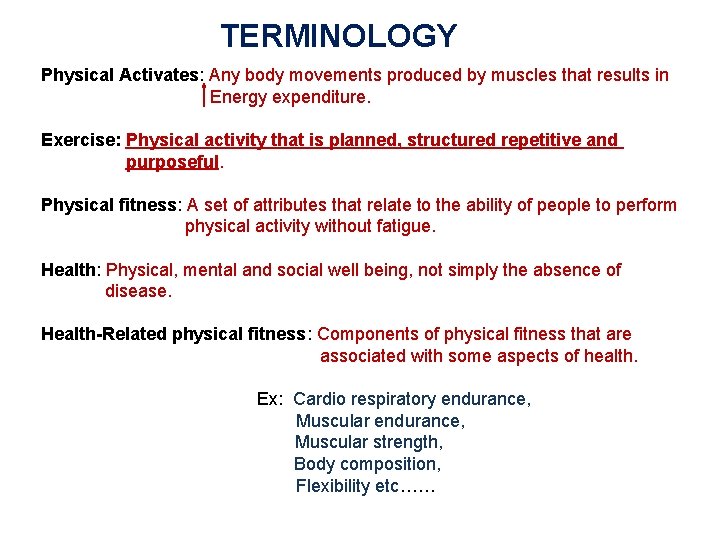 TERMINOLOGY

Physical Activates: Any body movements produced by muscles that results in Energy expenditure.

Exercise: Physical activity that is planned, structured repetitive and purposeful.

Physical fitness: A set of attributes that relate to the ability of people to perform physical activity without fatigue.

Health: Physical, mental and social well being, not simply the absence of disease.

Health-Related physical fitness: Components of physical fitness that are associated with some aspects of health.

Ex: Cardio respiratory endurance,
Muscular endurance,
Muscular strength,
Body composition,
Flexibility etc……